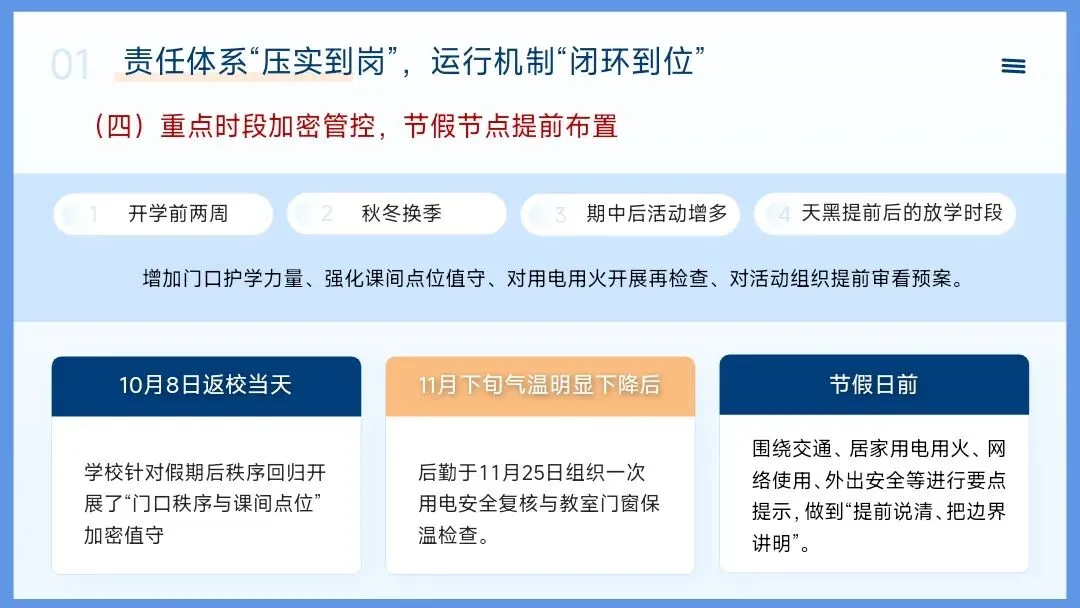 01 责任体系“压实到岗”，运行机制“闭环到位”

（四）重点时段加密管控，节假节点提前布置

1 开学前两周

2 秋冬换季

3 期中后活动增多

4 天黑提前后的放学时段

增加门口护学力量、强化课间点位值守、对用电用火开展再检查、对活动组织提前审看预案。

10月8日返校当天

学校针对假期后秩序回归开展了“门口秩序与课间点位”加密值守

11月下旬气温明显下降后

后勤于11月25日组织一次用电安全复核与教室门窗保温检查。

节假日前

围绕交通、居家用电用火、网络使用、外出安全等进行要点提示，做到“提前说清、把边界讲明”。